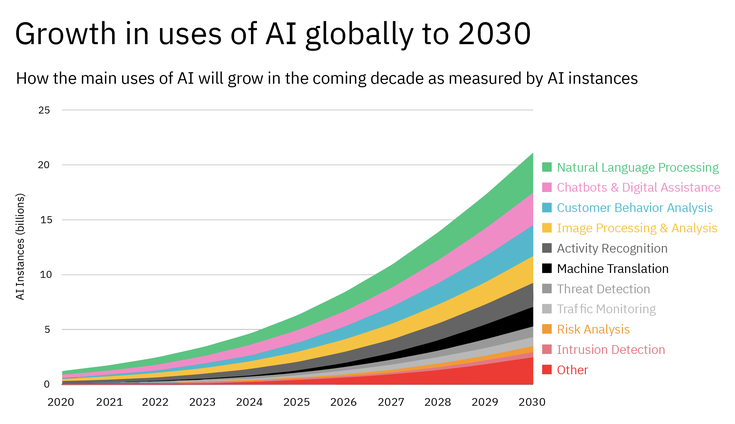 Growth in uses of AI globally to 2030

How the main uses of AI will grow in the coming decade as measured by AI instances

AI Instances (billions)

25
20
15
10
5
0

2020 2021 2022 2023 2024 2025 2026 2027 2028 2029 2030

Natural Language Processing
Chatbots & Digital Assistance
Customer Behavior Analysis
Image Processing & Analysis
Activity Recognition
Machine Translation
Threat Detection
Traffic Monitoring
Risk Analysis
Intrusion Detection
Other